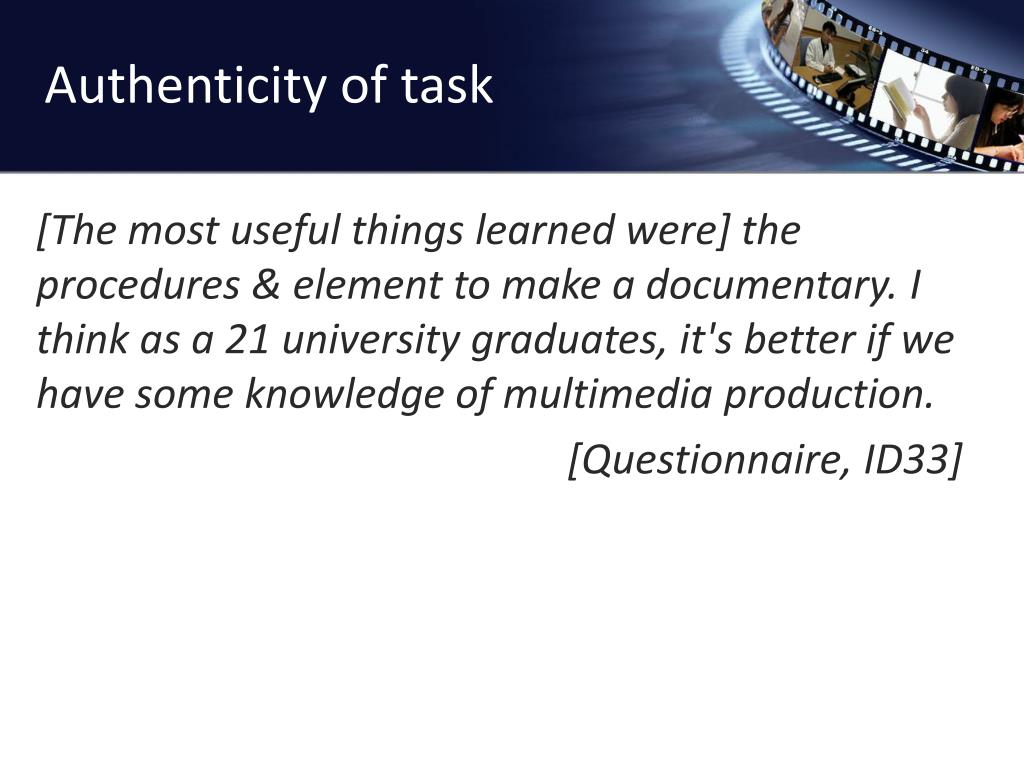 Authenticity of task

[The most useful things learned were] the procedures & element to make a documentary. I think as a 21 university graduates, it's better if we have some knowledge of multimedia production.

[Questionnaire, ID33]